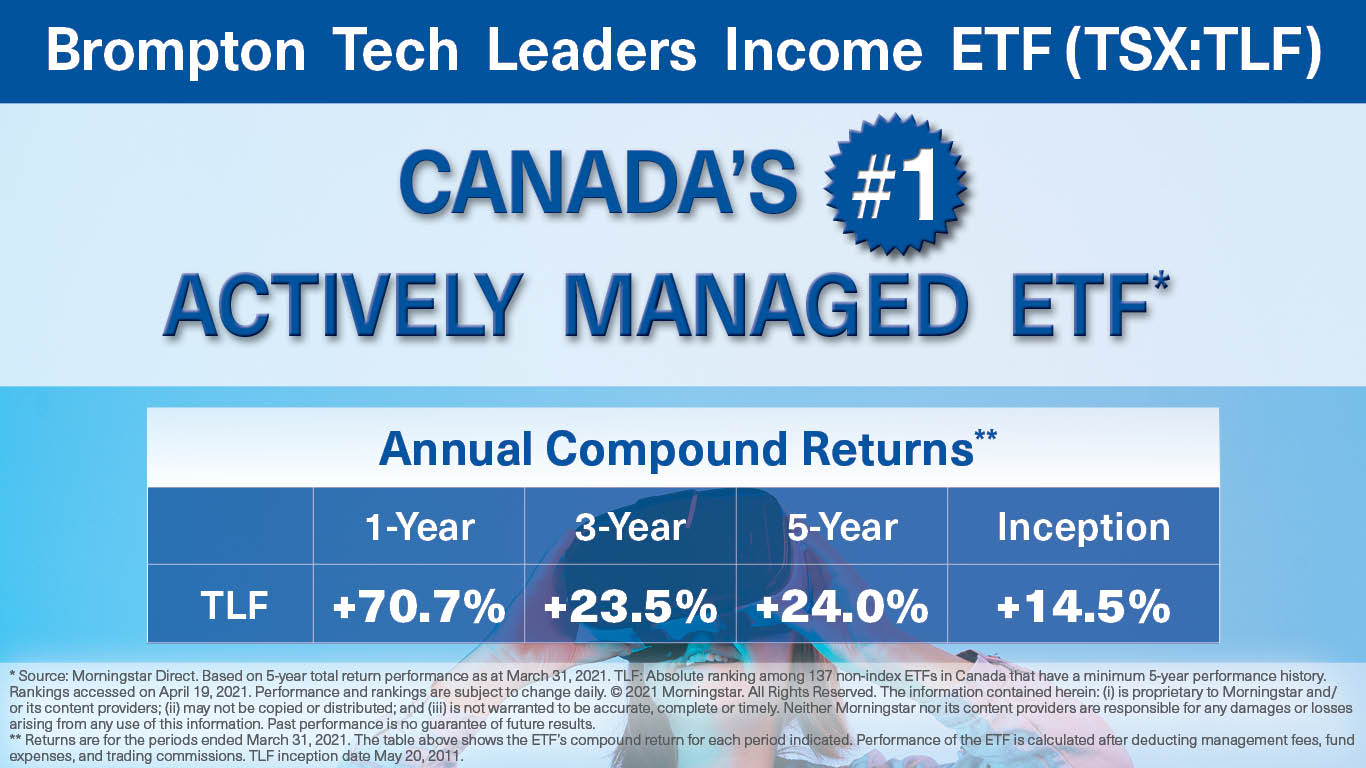 Brompton Tech Leaders Income ETF (TSX:TLF)

CANADA'S #1 ACTIVELY MANAGED ETF*

Annual Compound Returns**

| | 1-Year | 3-Year | 5-Year | Inception |
|---|---|---|---|---|
| TLF | +70.7% | +23.5% | +24.0% | +14.5% |

* Source: Morningstar Direct. Based on 5-year total return performance as at March 31, 2021. TLF: Absolute ranking among 137 non-index ETFs in Canada that have a minimum 5-year performance history. Rankings accessed on April 19, 2021. Performance and rankings are subject to change daily. © 2021 Morningstar. All Rights Reserved. The information contained herein: (i) is proprietary to Morningstar and/or its content providers; (ii) may not be copied or distributed; and (iii) is not warranted to be accurate, complete or timely. Neither Morningstar nor its content providers are responsible for any damages or losses arising from any use of this information. Past performance is no guarantee of future results.
** Returns are for the periods ended March 31, 2021. The table above shows the ETF's compound return for each period indicated. Performance of the ETF is calculated after deducting management fees, fund expenses, and trading commissions. TLF inception date May 20, 2011.